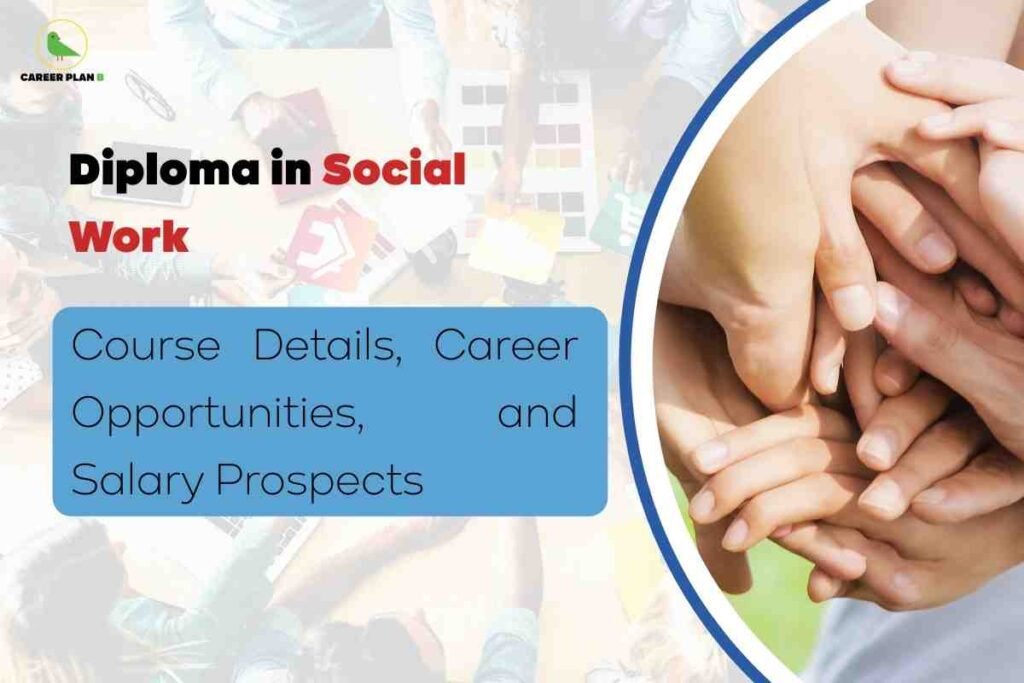 CAREER PLAN B

Diploma in Social Work

Course Details, Career Opportunities, and Salary Prospects